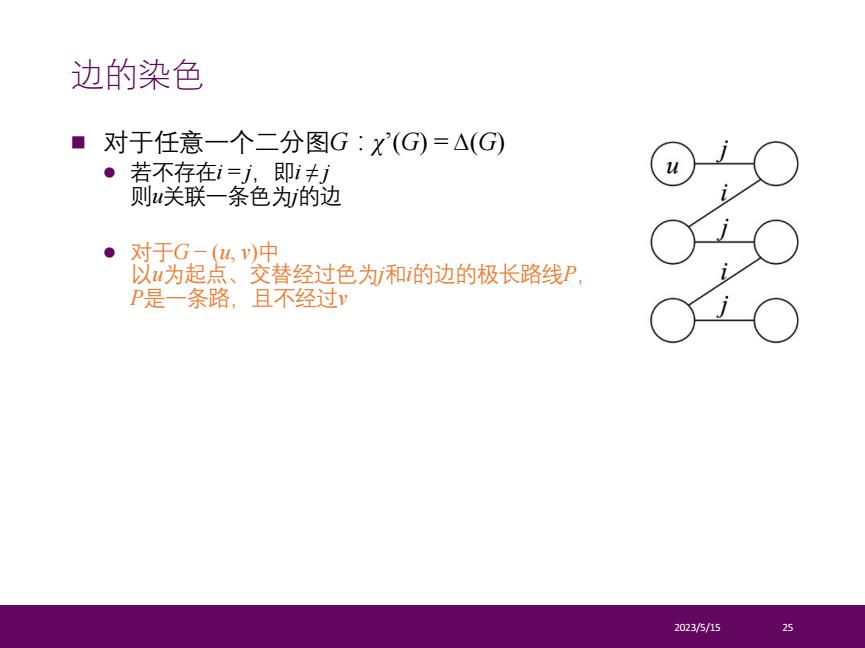 边的染色

■ 对于任意一个二分图$G$：$\chi'(G) = \Delta(G)$

● 若不存在$i = j$，即$i \neq j$
则$u$关联一条色为$j$的边

● 对于$G - (u, v)$中
以$u$为起点、交替经过色为$j$和$i$的边的极长路线$P$，
$P$是一条路，且不经过$v$

$u$
$j$
$i$
$j$
$i$
$j$

2023/5/15
25